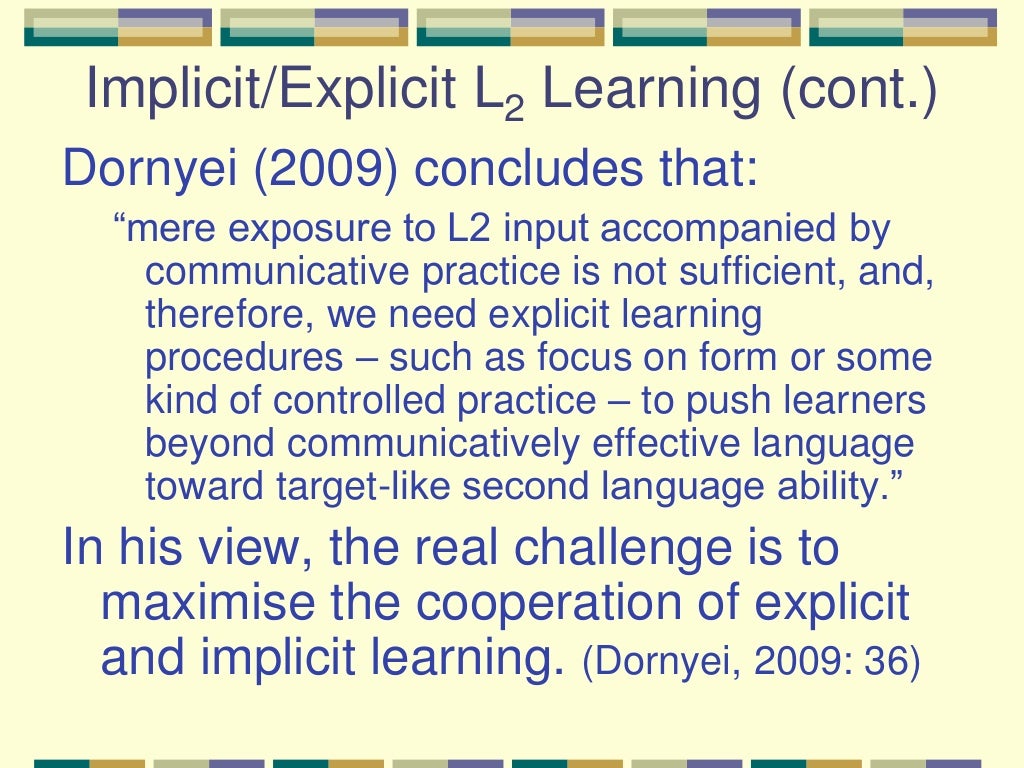 Implicit/Explicit $L_2$ Learning (cont.)

Dornyei (2009) concludes that:

“mere exposure to L2 input accompanied by communicative practice is not sufficient, and, therefore, we need explicit learning procedures – such as focus on form or some kind of controlled practice – to push learners beyond communicatively effective language toward target-like second language ability.”

In his view, the real challenge is to maximise the cooperation of explicit and implicit learning. (Dornyei, 2009: 36)